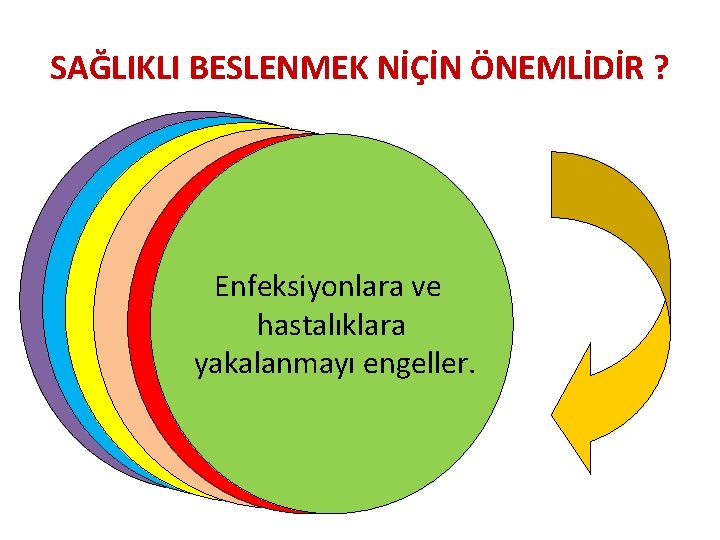 SAĞLIKLI BESLENMEK NİÇİN ÖNEMLİDİR ?

Enfeksiyonlara ve hastalıklara yakalanmayı engeller.